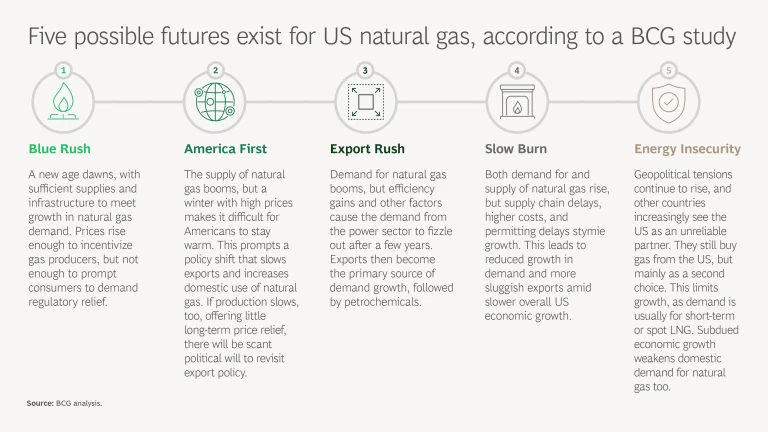 Five possible futures exist for US natural gas, according to a BCG study

1

Blue Rush

A new age dawns, with sufficient supplies and infrastructure to meet growth in natural gas demand. Prices rise enough to incentivize gas producers, but not enough to prompt consumers to demand regulatory relief.

2

America First

The supply of natural gas booms, but a winter with high prices makes it difficult for Americans to stay warm. This prompts a policy shift that slows exports and increases domestic use of natural gas. If production slows, too, offering little long-term price relief, there will be scant political will to revisit export policy.

3

Export Rush

Demand for natural gas booms, but efficiency gains and other factors cause the demand from the power sector to fizzle out after a few years. Exports then become the primary source of demand growth, followed by petrochemicals.

4

Slow Burn

Both demand for and supply of natural gas rise, but supply chain delays, higher costs, and permitting delays stymie growth. This leads to reduced growth in demand and more sluggish exports amid slower overall US economic growth.

5

Energy Insecurity

Geopolitical tensions continue to rise, and other countries increasingly see the US as an unreliable partner. They still buy gas from the US, but mainly as a second choice. This limits growth, as demand is usually for short-term or spot LNG. Subdued economic growth weakens domestic demand for natural gas too.

Source: BCG analysis.